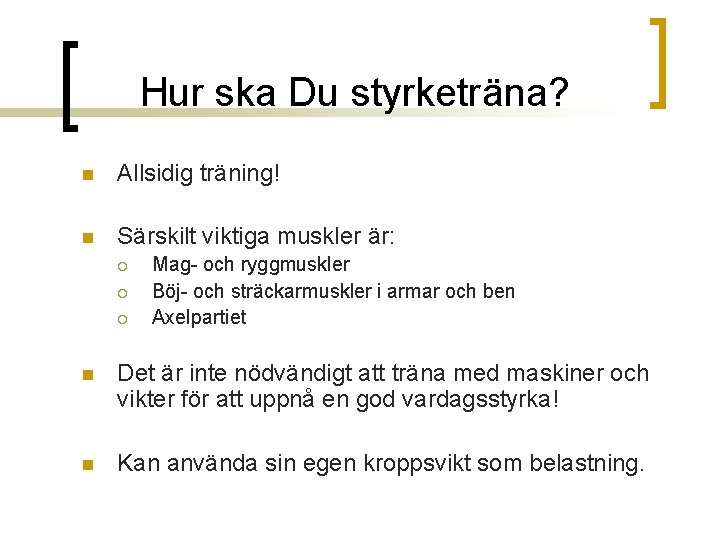 Hur ska Du styrketräna?

Allsidig träning!

Särskilt viktiga muskler är:
Mag- och ryggmuskler
Böj- och sträckarmuskler i armar och ben
Axelpartiet

Det är inte nödvändigt att träna med maskiner och vikter för att uppnå en god vardagsstyrka!

Kan använda sin egen kroppsvikt som belastning.